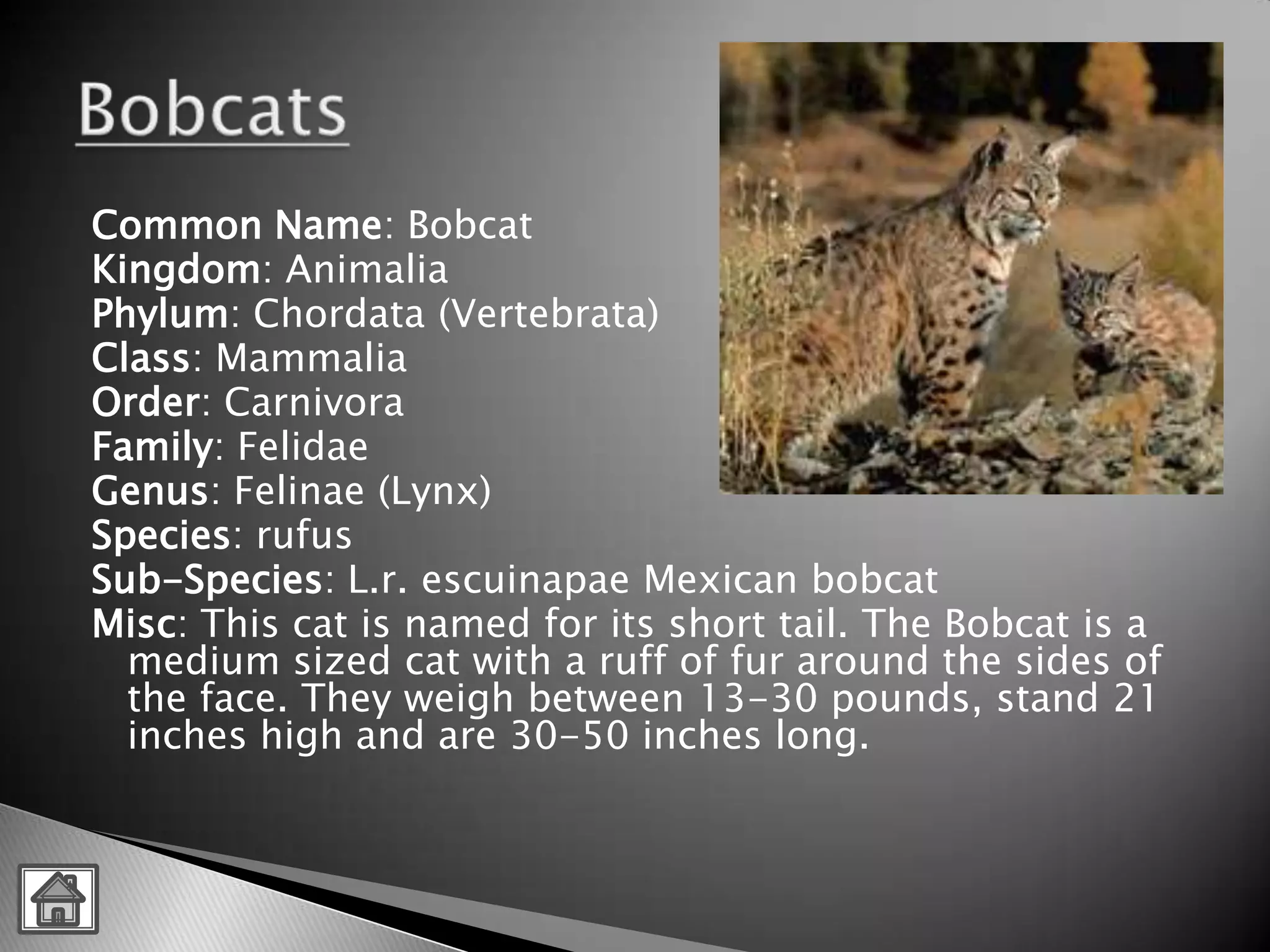 Bobcats

Common Name: Bobcat
Kingdom: Animalia
Phylum: Chordata (Vertebrata)
Class: Mammalia
Order: Carnivora
Family: Felidae
Genus: Felinae (Lynx)
Species: rufus
Sub-Species: L.r. escuinapae Mexican bobcat
Misc: This cat is named for its short tail. The Bobcat is a medium sized cat with a ruff of fur around the sides of the face. They weigh between 13-30 pounds, stand 21 inches high and are 30-50 inches long.